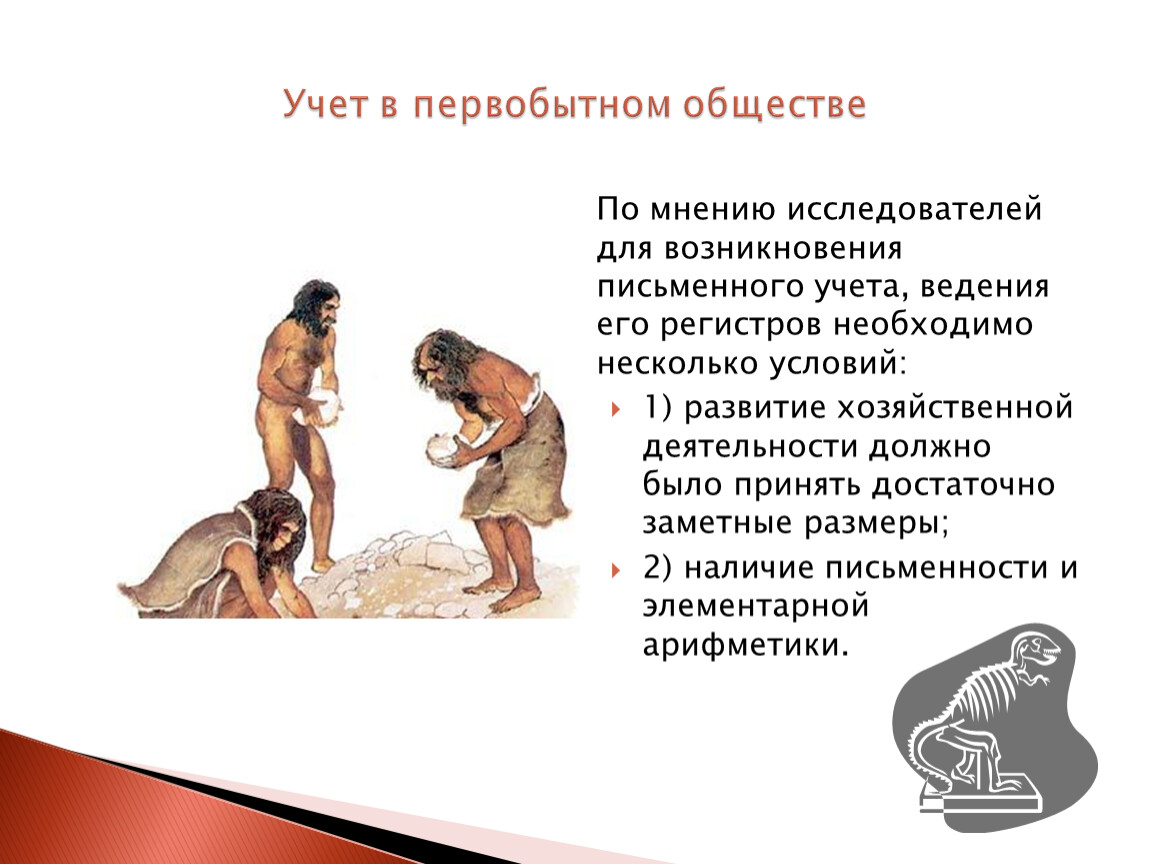 Учет в первобытном обществе

По мнению исследователей для возникновения письменного учета, ведения его регистров необходимо несколько условий:

1) развитие хозяйственной деятельности должно было принять достаточно заметные размеры;

2) наличие письменности и элементарной арифметики.